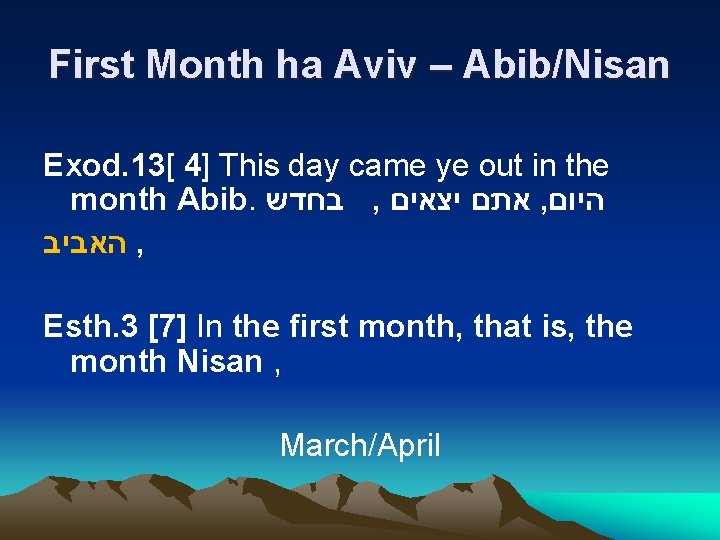 First Month ha Aviv – Abib/Nisan

Exod.13[ 4] This day came ye out in the month Abib. היום, אתם יצאים , בחדש
האביב ,

Esth.3 [7] In the first month, that is, the month Nisan ,

March/April